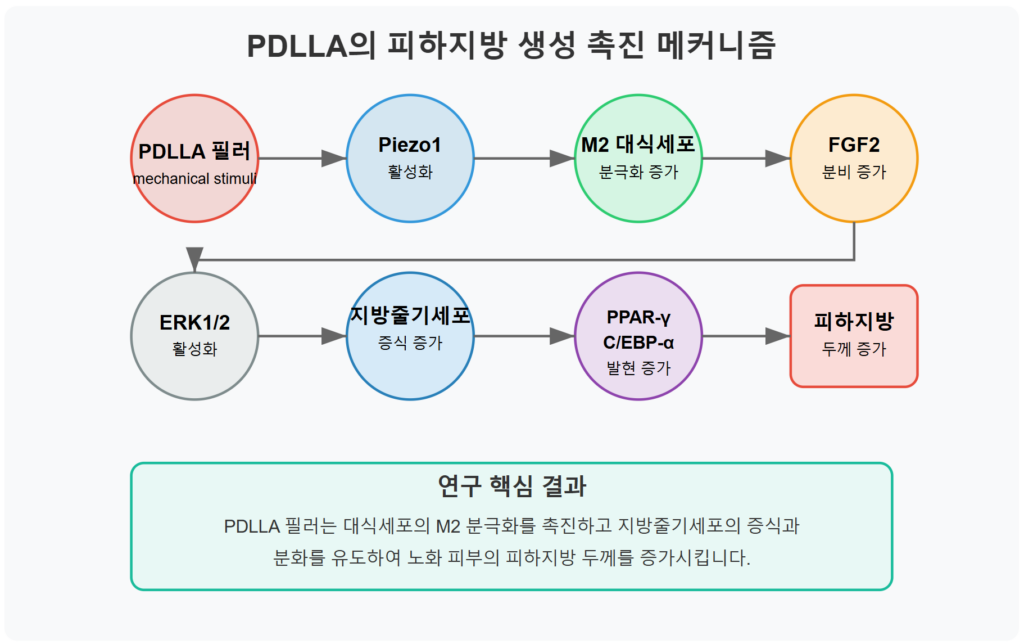 PDLLA의 피하지방 생성 촉진 메커니즘

PDLLA 필러
mechanical stimuli

Piezo1
활성화

M2 대식세포
분극화 증가

FGF2
분비 증가

ERK1/2
활성화

지방줄기세포
증식 증가

PPAR-γ
C/EBP-α
발현 증가

피하지방
두께 증가

연구 핵심 결과

PDLLA 필러는 대식세포의 M2 분극화를 촉진하고 지방줄기세포의 증식과 분화를 유도하여 노화 피부의 피하지방 두께를 증가시킵니다.